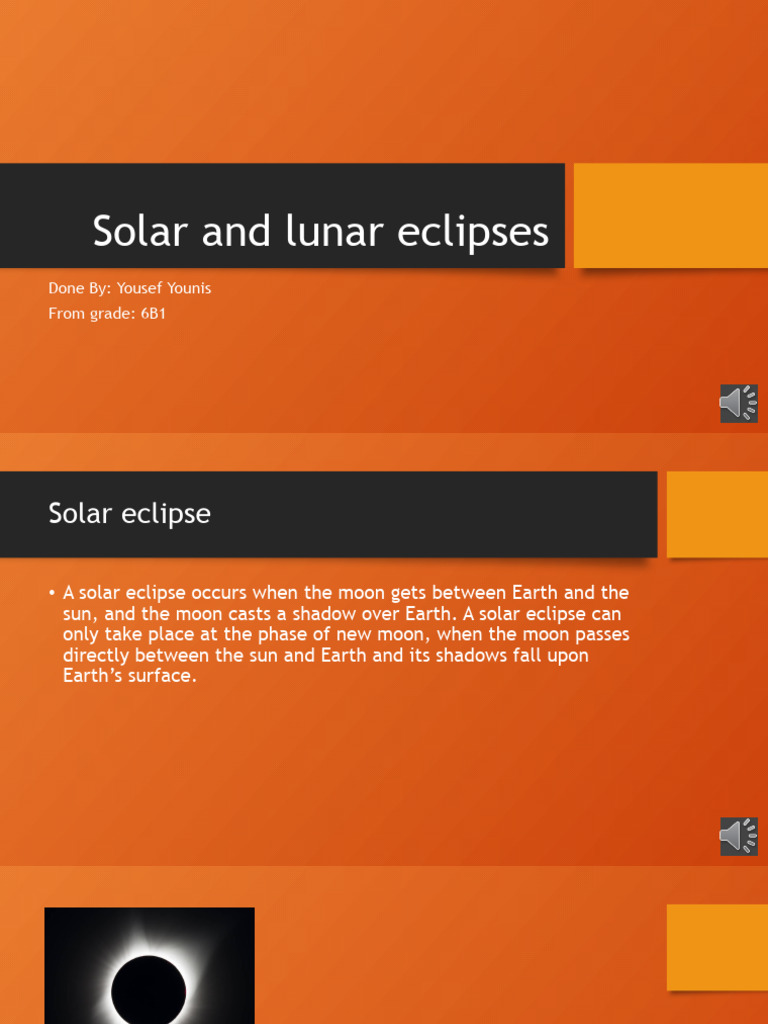 Solar and lunar eclipses

Done By: Yousef Younis
From grade: 6B1

Solar eclipse

• A solar eclipse occurs when the moon gets between Earth and the sun, and the moon casts a shadow over Earth. A solar eclipse can only take place at the phase of new moon, when the moon passes directly between the sun and Earth and its shadows fall upon Earth's surface.